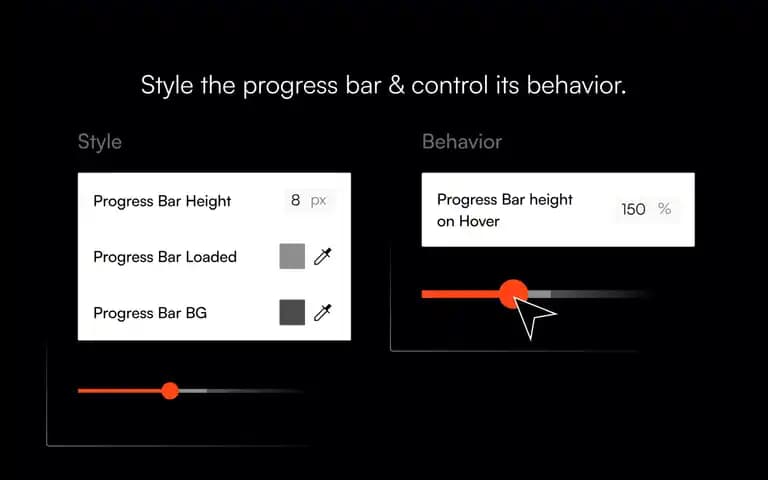 Style the progress bar & control its behavior.

Style

Progress Bar Height 8 px

Progress Bar Loaded

Progress Bar BG

Behavior

Progress Bar height on Hover 150 %